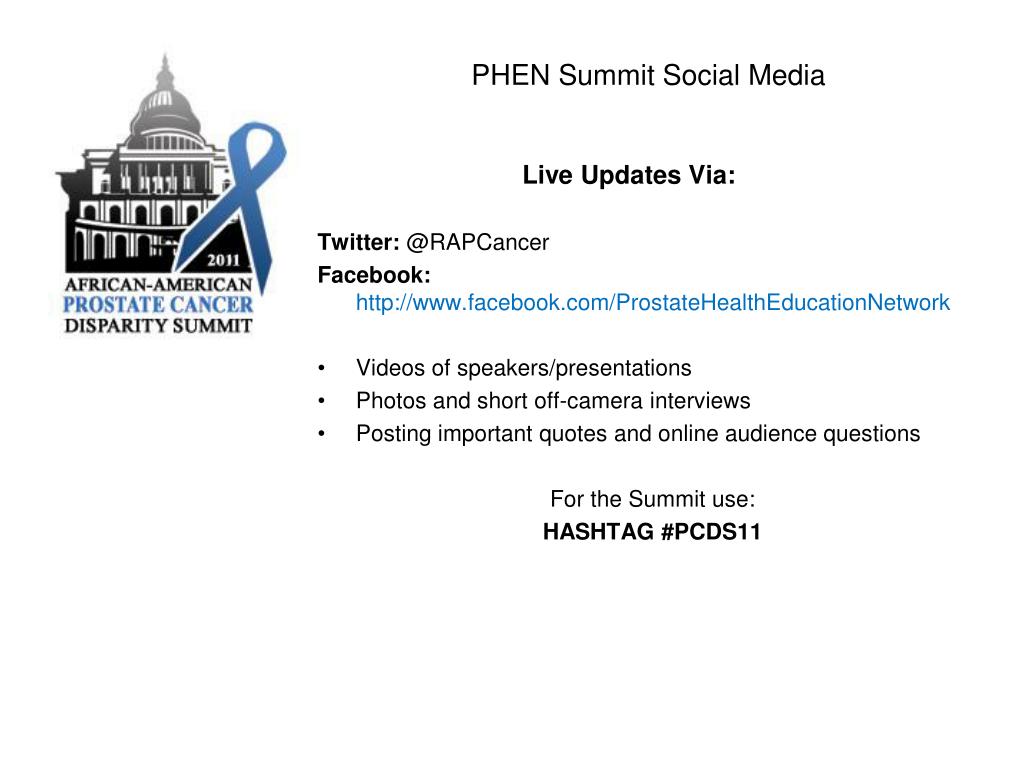 2011
AFRICAN-AMERICAN
PROSTATE CANCER
DISPARITY SUMMIT

PHEN Summit Social Media

Live Updates Via:

Twitter: @RAPCancer
Facebook: http://www.facebook.com/ProstateHealthEducationNetwork

• Videos of speakers/presentations
• Photos and short off-camera interviews
• Posting important quotes and online audience questions

For the Summit use:
HASHTAG #PCDS11